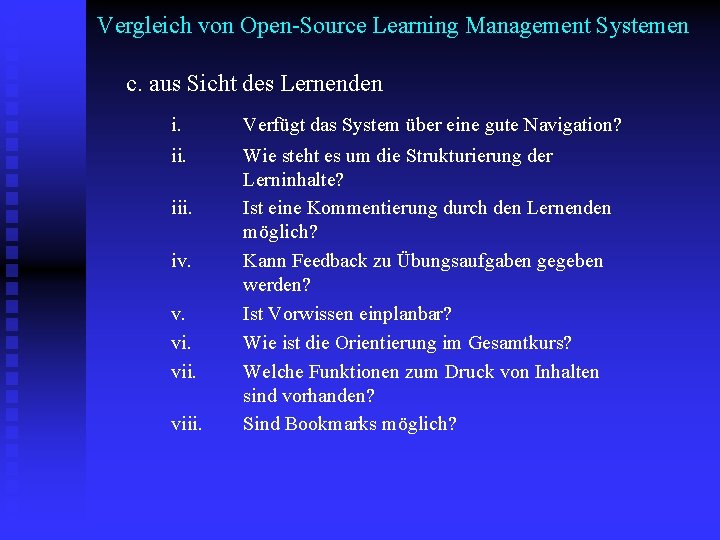 Vergleich von Open-Source Learning Management Systemen

c. aus Sicht des Lernenden

i. Verfügt das System über eine gute Navigation?

ii. Wie steht es um die Strukturierung der Lerninhalte?

iii. Ist eine Kommentierung durch den Lernenden möglich?

iv. Kann Feedback zu Übungsaufgaben gegeben werden?

v. Ist Vorwissen einplanbar?

vi. Wie ist die Orientierung im Gesamtkurs?

vii. Welche Funktionen zum Druck von Inhalten sind vorhanden?

viii. Sind Bookmarks möglich?